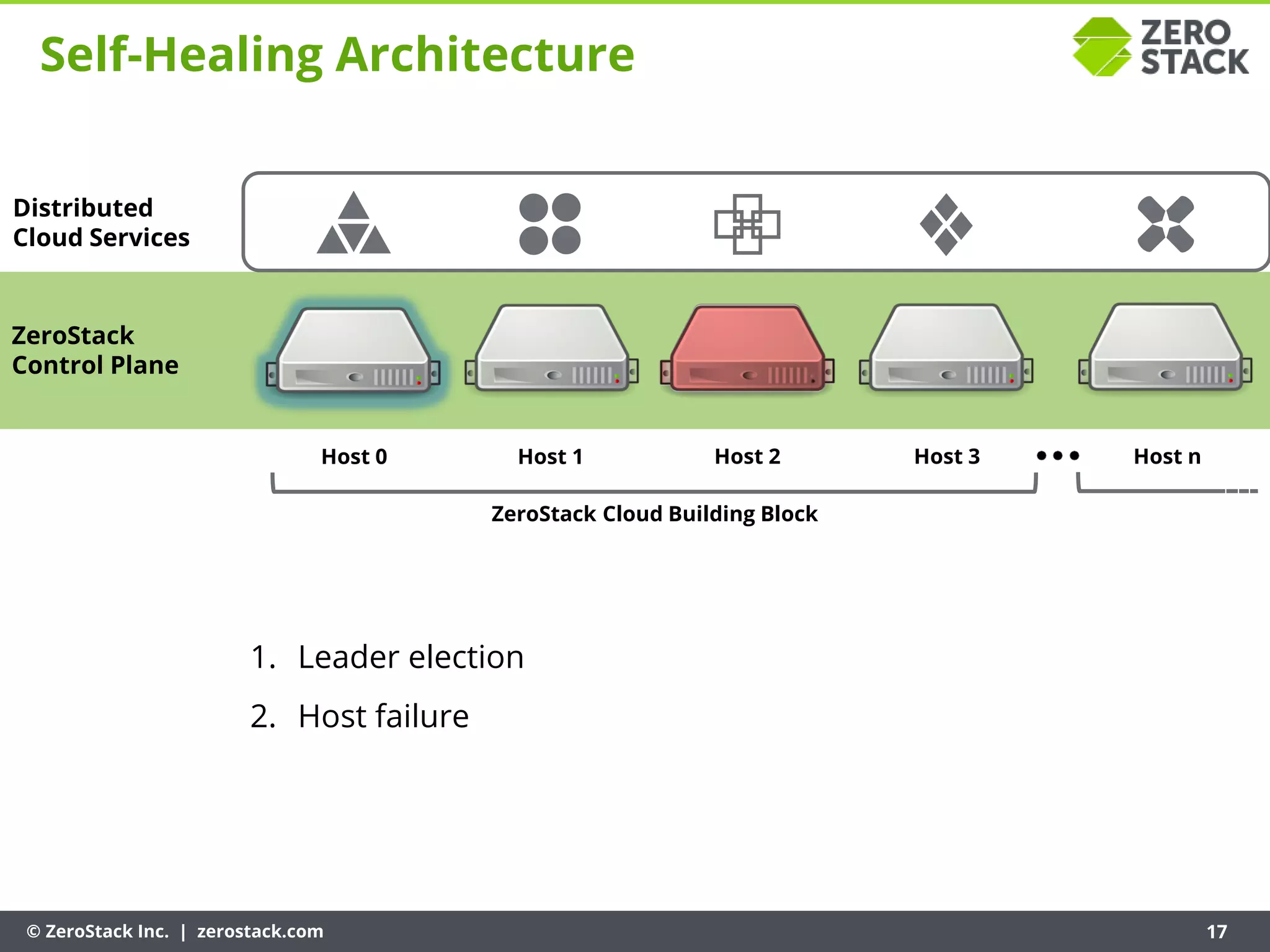 Self-Healing Architecture

ZERO STACK

Distributed Cloud Services

ZeroStack Control Plane

Host 0 Host 1 Host 2 Host 3 ••• Host n

ZeroStack Cloud Building Block

1. Leader election
2. Host failure

© ZeroStack Inc. | zerostack.com

17